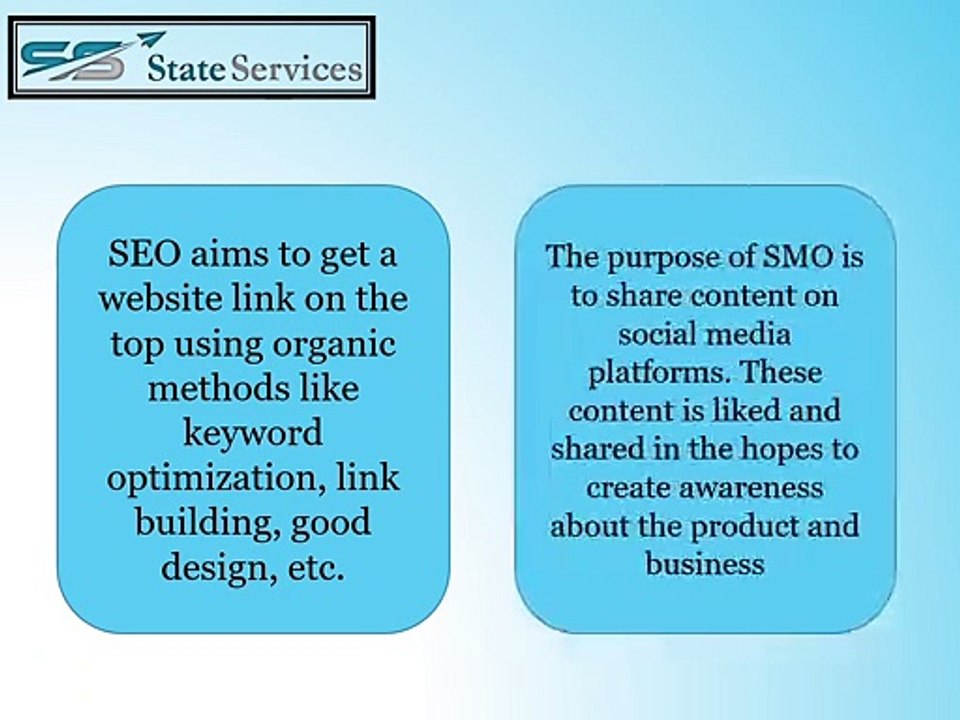 SS State Services

SEO aims to get a website link on the top using organic methods like keyword optimization, link building, good design, etc.

The purpose of SMO is to share content on social media platforms. These content is liked and shared in the hopes to create awareness about the product and business